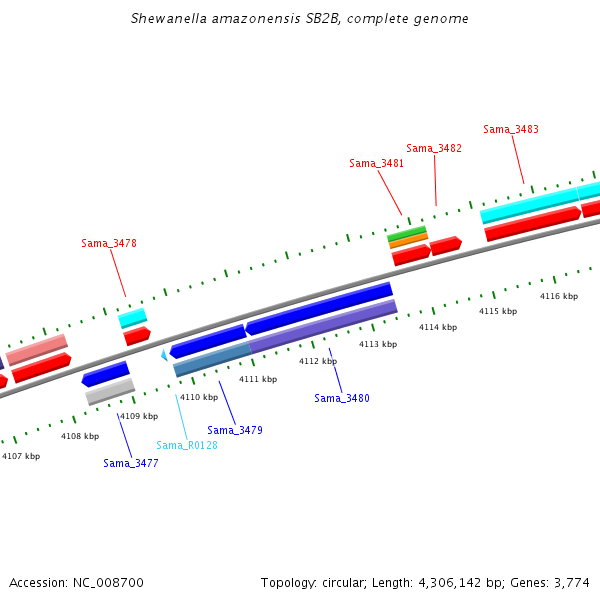 Shewanella amazonensis SB2B, complete genome

Sama_3483
Sama_3482
Sama_3481
Sama_3478

4116 kbp
4115 kbp
4114 kbp
4113 kbp
4112 kbp
4111 kbp
4110 kbp
4109 kbp
4108 kbp
4107 kbp

Sama_3480
Sama_3479
Sama_R0128
Sama_3477

Accession: NC_008700
Topology: circular; Length: 4,306,142 bp; Genes: 3,774